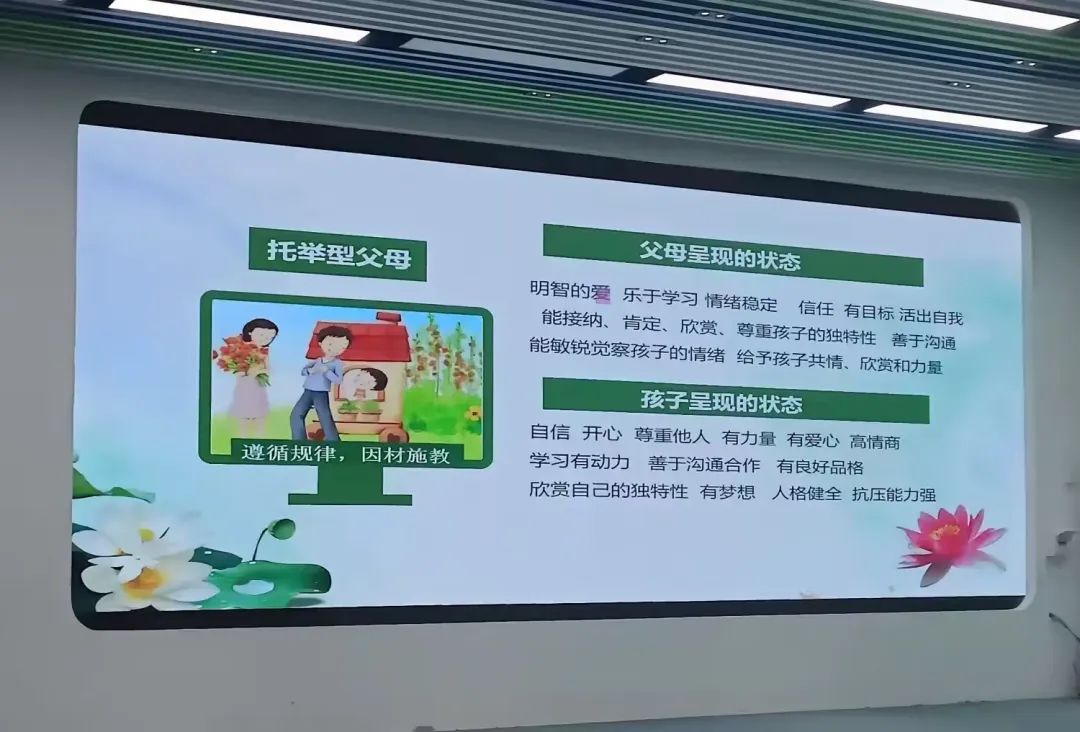 托举型父母

遵循规律，因材施教

父母呈现的状态

明智的爱 乐于学习 情绪稳定 信任 有目标 活出自我
能接纳、肯定、欣赏、尊重孩子的独特性 善于沟通
能敏锐觉察孩子的情绪 给予孩子共情、欣赏和力量

孩子呈现的状态

自信 开心 尊重他人 有力量 有爱心 高情商
学习有动力 善于沟通合作 有良好品格
欣赏自己的独特性 有梦想 人格健全 抗压能力强